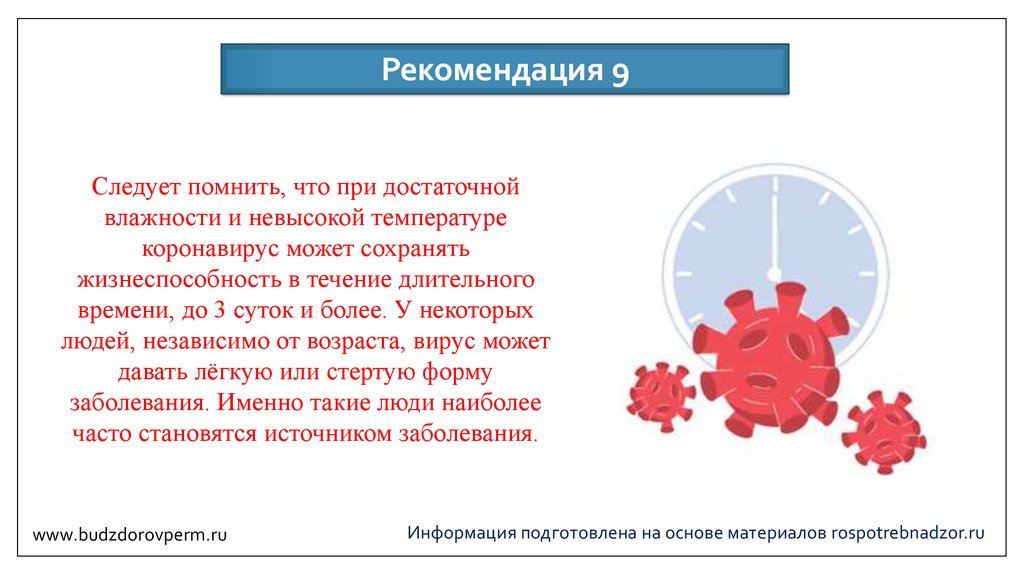 Рекомендация 9

Следует помнить, что при достаточной влажности и невысокой температуре коронавирус может сохранять жизнеспособность в течение длительного времени, до 3 суток и более. У некоторых людей, независимо от возраста, вирус может давать лёгкую или стертую форму заболевания. Именно такие люди наиболее часто становятся источником заболевания.

www.budzdorovperm.ru

Информация подготовлена на основе материалов rospotrebnadzor.ru